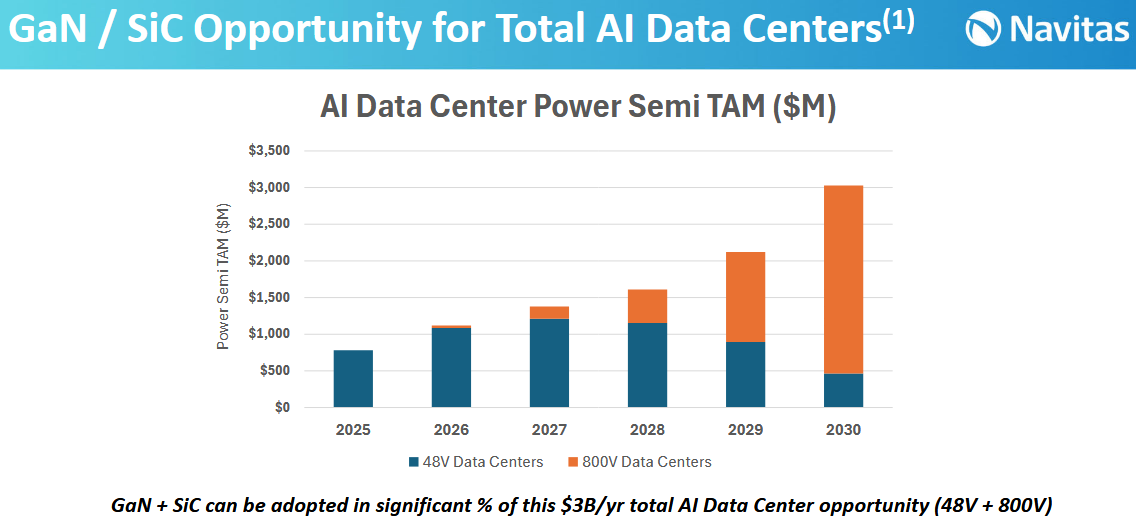 GaN / SiC Opportunity for Total AI Data Centers$^{(1)}$

Navitas

AI Data Center Power Semi TAM ($M)

Power Semi TAM ($M)

$3,500
$3,000
$2,500
$2,000
$1,500
$1,000
$500
$0

2025 2026 2027 2028 2029 2030

48V Data Centers 800V Data Centers

GaN + SiC can be adopted in significant % of this $3B/yr total AI Data Center opportunity (48V + 800V)